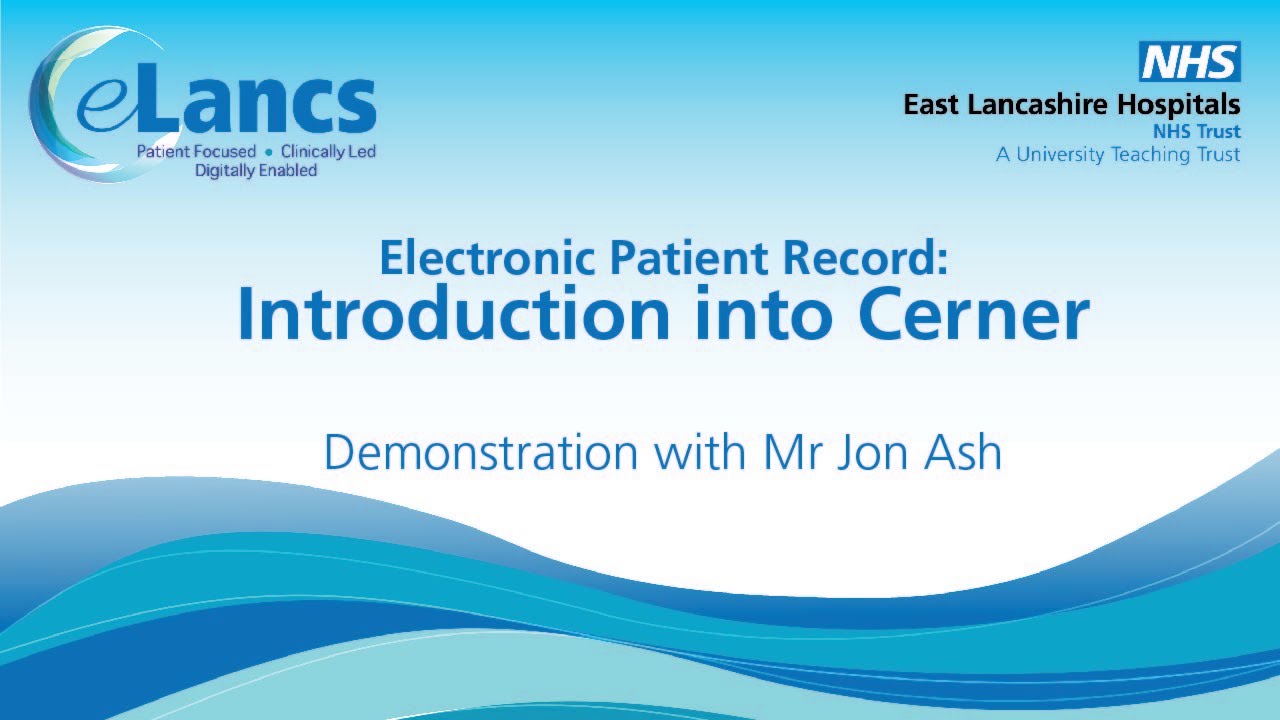 eLancs
Patient Focused • Clinically Led
Digitally Enabled

NHS
East Lancashire Hospitals
NHS Trust
A University Teaching Trust

Electronic Patient Record:
Introduction into Cerner

Demonstration with Mr Jon Ash